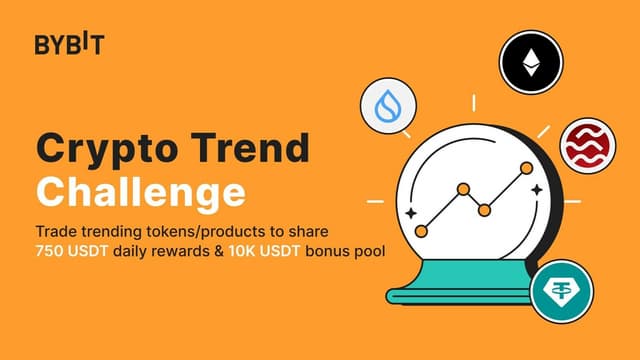 BYBIT

Crypto Trend Challenge

Trade trending tokens/products to share 750 USDT daily rewards & 10K USDT bonus pool